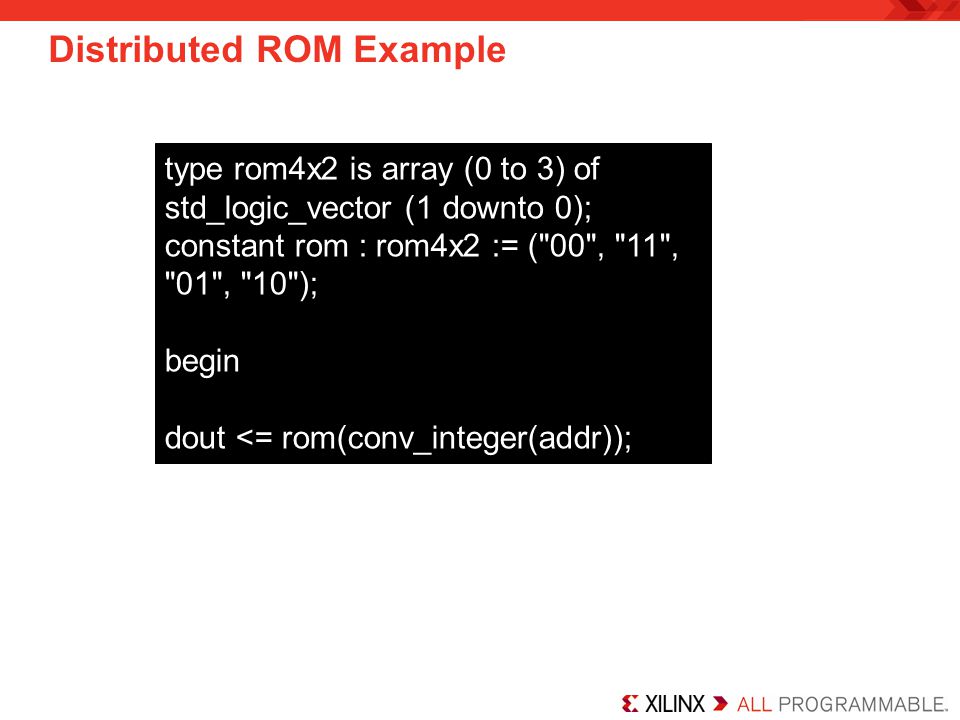 Distributed ROM Example

type rom4x2 is array (0 to 3) of std_logic_vector (1 downto 0);
constant rom : rom4x2 := ("00", "11", "01", "10");

begin

dout <= rom(conv_integer(addr));

XILINX ALL PROGRAMMABLE.